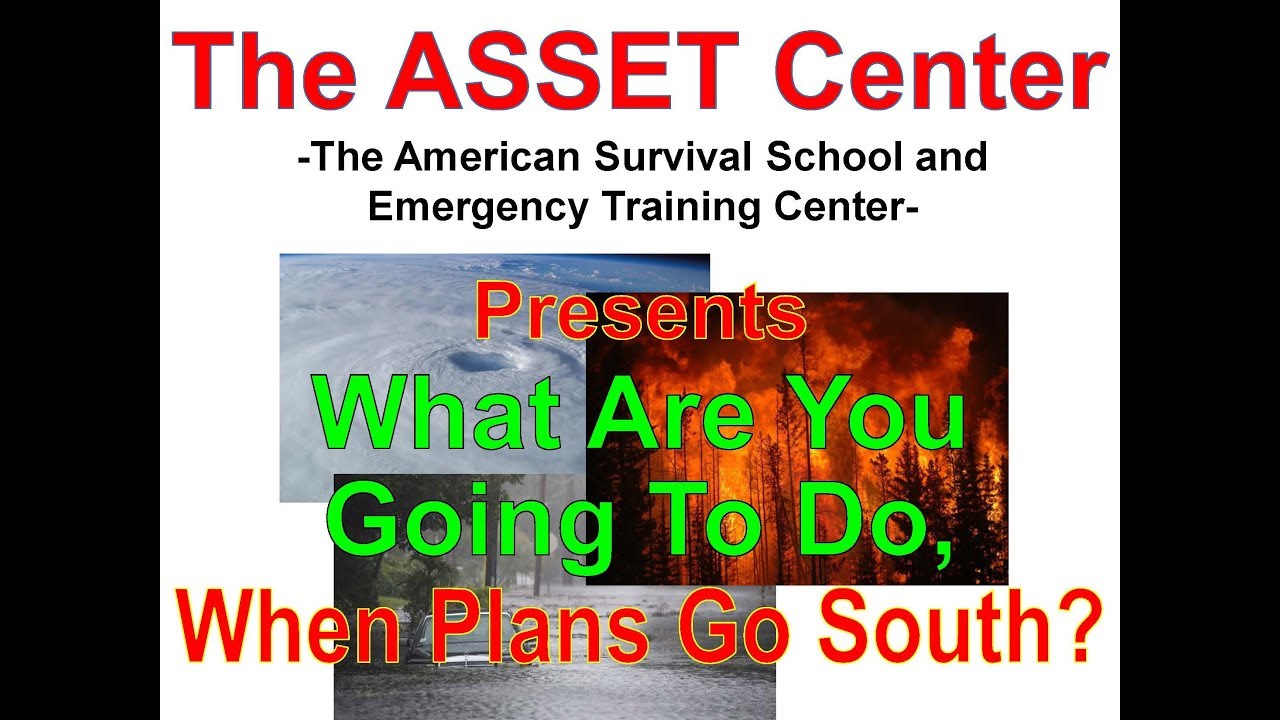 The ASSET Center

-The American Survival School and Emergency Training Center-

Presents

What Are You Going To Do, When Plans Go South?